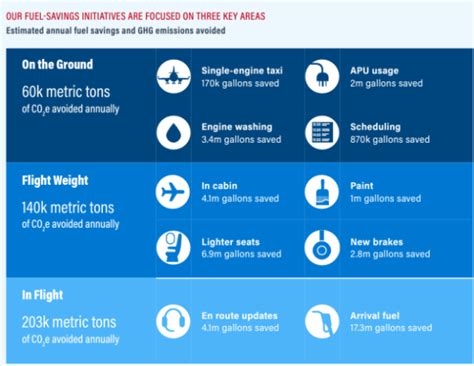 OUR FUEL-SAVINGS INITIATIVES ARE FOCUSED ON THREE KEY AREAS

Estimated annual fuel savings and GHG emissions avoided

On the Ground

60k metric tons of $CO_2e$ avoided annually

Single-engine taxi
170k gallons saved

APU usage
2m gallons saved

Engine washing
3.4m gallons saved

Scheduling
870k gallons saved

Flight Weight

140k metric tons of $CO_2e$ avoided annually

In cabin
4.1m gallons saved

Paint
1m gallons saved

Lighter seats
6.9m gallons saved

New brakes
2.8m gallons saved

In Flight

203k metric tons of $CO_2e$ avoided annually

En route updates
4.1m gallons saved

Arrival fuel
17.3m gallons saved